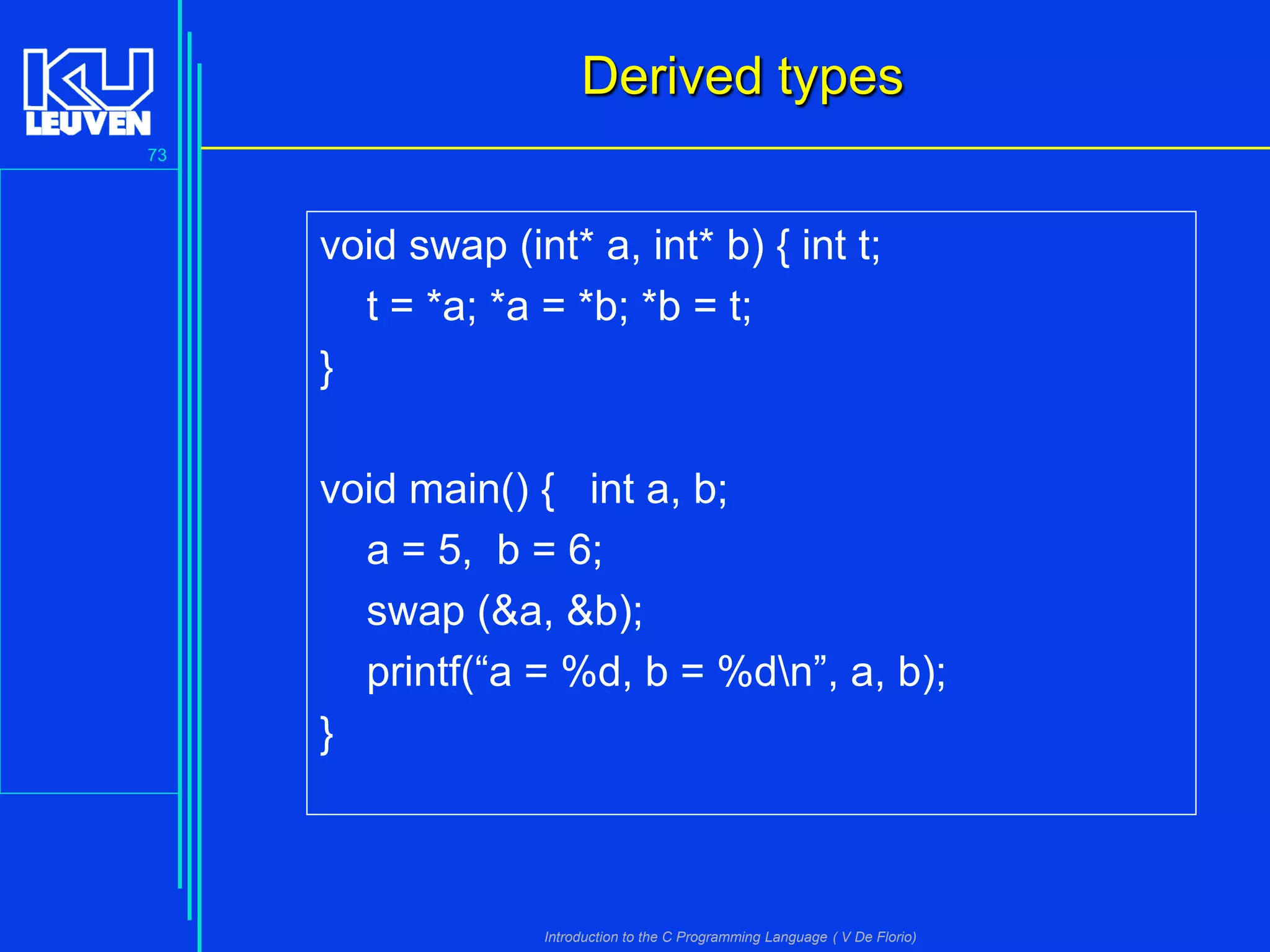 KU LEUVEN

73

Derived types

void swap (int* a, int* b) { int t;
t = *a; *a = *b; *b = t;
}

void main() { int a, b;
a = 5, b = 6;
swap (&a, &b);
printf(“a = %d, b = %d\n”, a, b);
}

Introduction to the C Programming Language ( V De Florio)